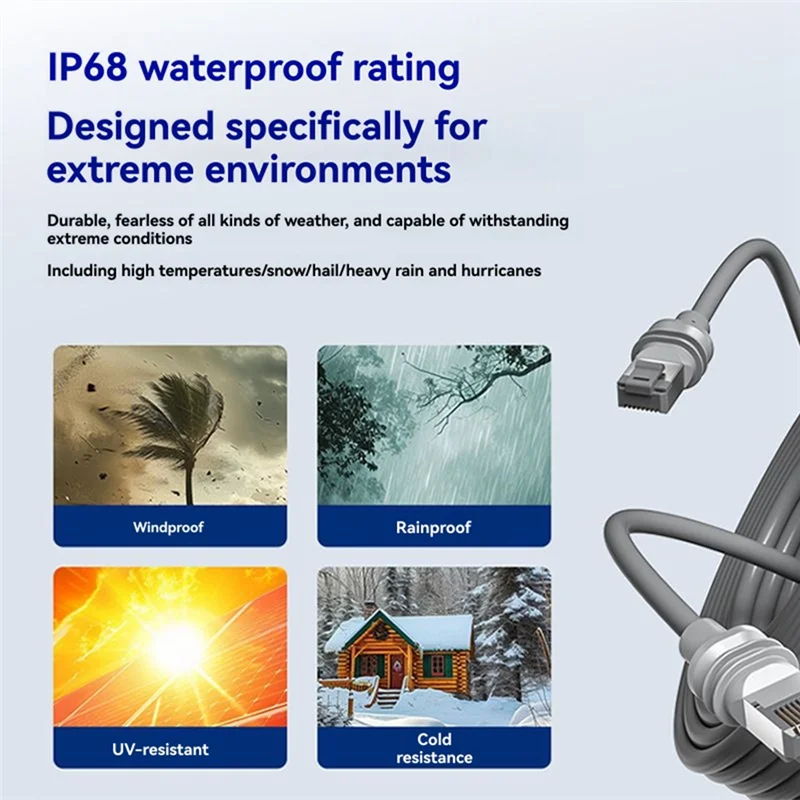 IP68 waterproof rating

Designed specifically for extreme environments

Durable, fearless of all kinds of weather, and capable of withstanding extreme conditions

Including high temperatures/snow/hail/heavy rain and hurricanes

Windproof

Rainproof

UV-resistant

Cold resistance